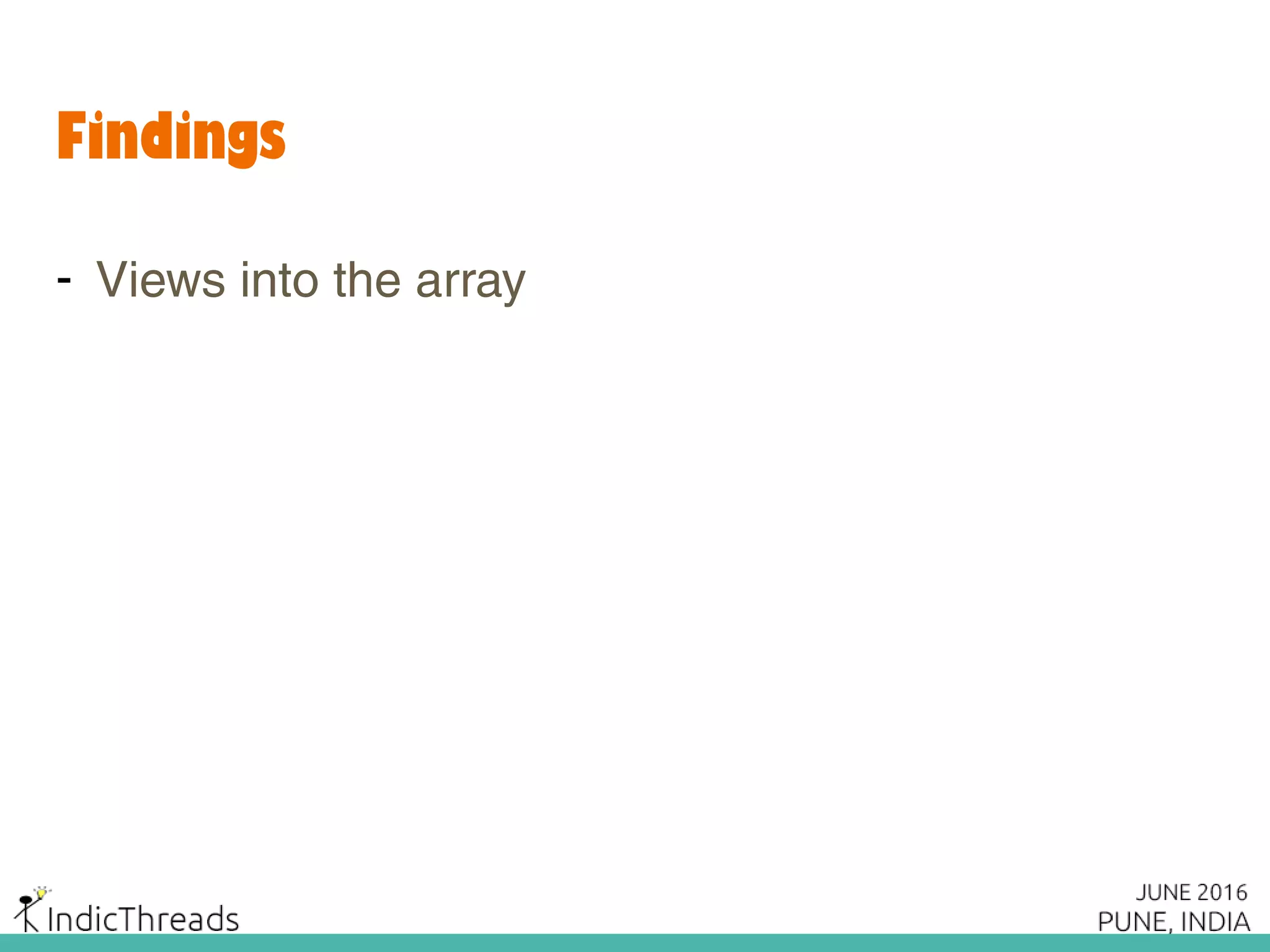 Findings

- Views into the array

IndicThreads

JUNE 2016
PUNE, INDIA